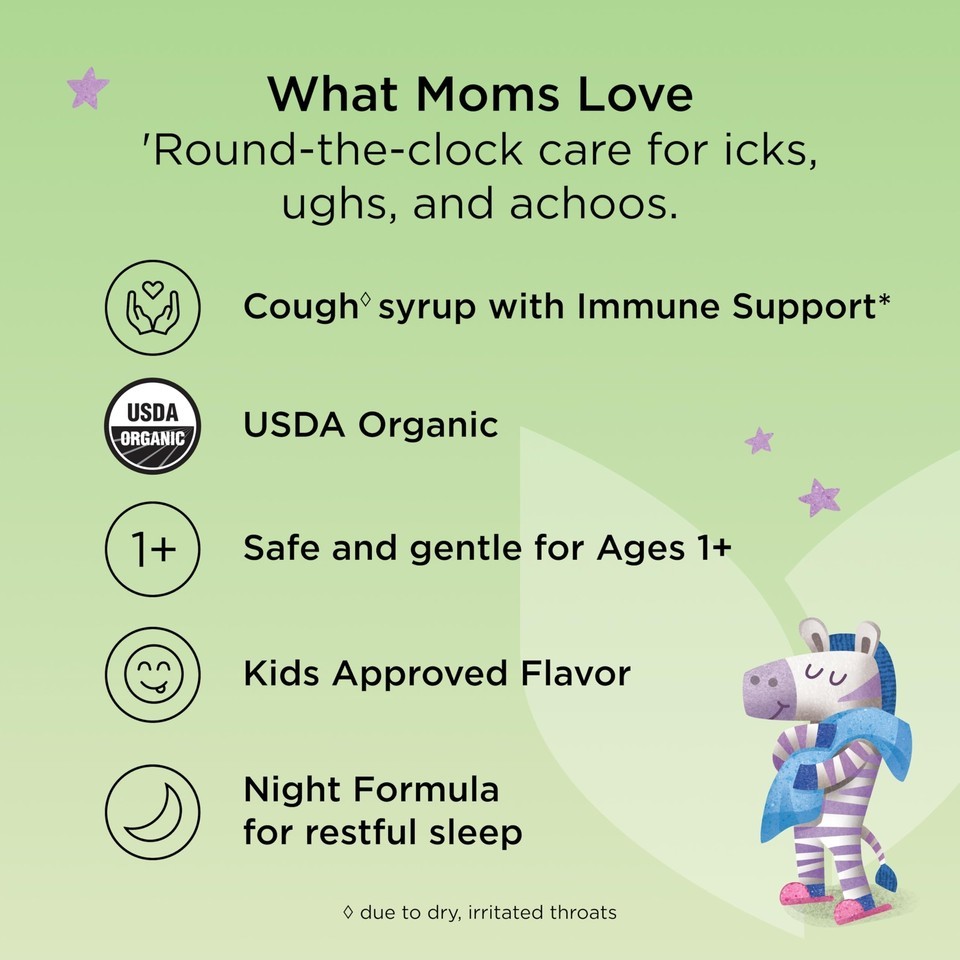 What Moms Love
'Round-the-clock care for icks, ughs, and achoos.

Cough◊ syrup with Immune Support*

USDA ORGANIC

USDA Organic

1+

Safe and gentle for Ages 1+

Kids Approved Flavor

Night Formula for restful sleep

◊ due to dry, irritated throats